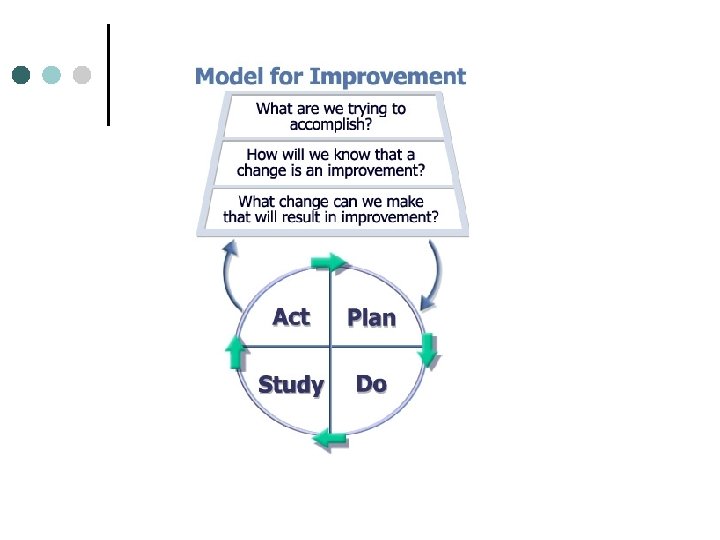 Model for Improvement

What are we trying to accomplish?

How will we know that a change is an improvement?

What change can we make that will result in improvement?

Act

Plan

Study

Do